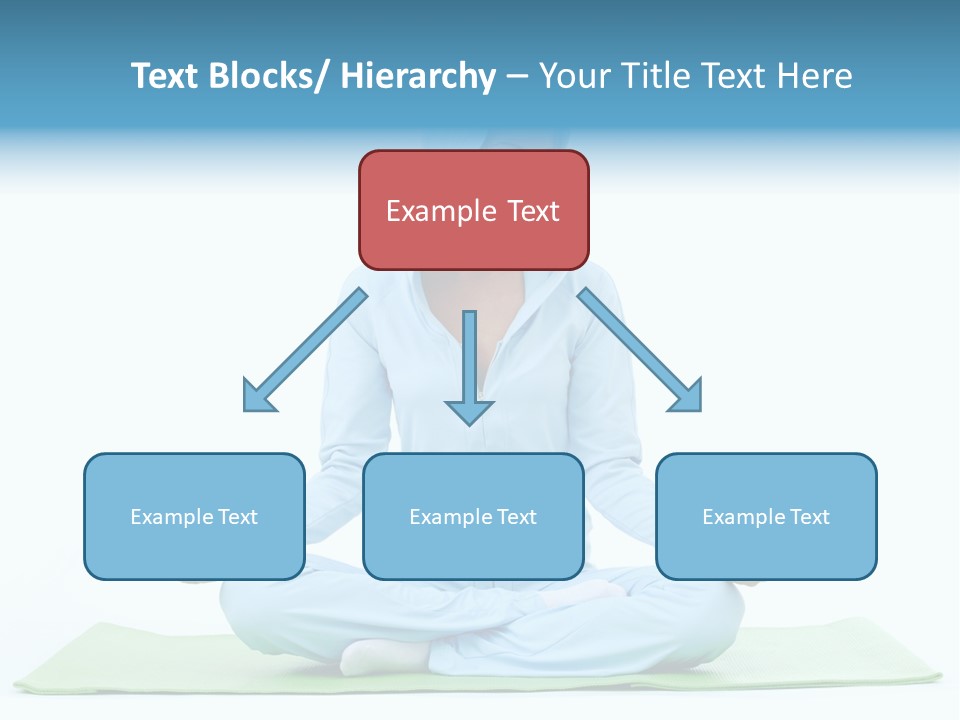 Text Blocks/ Hierarchy – Your Title Text Here

Example Text

Example Text

Example Text

Example Text